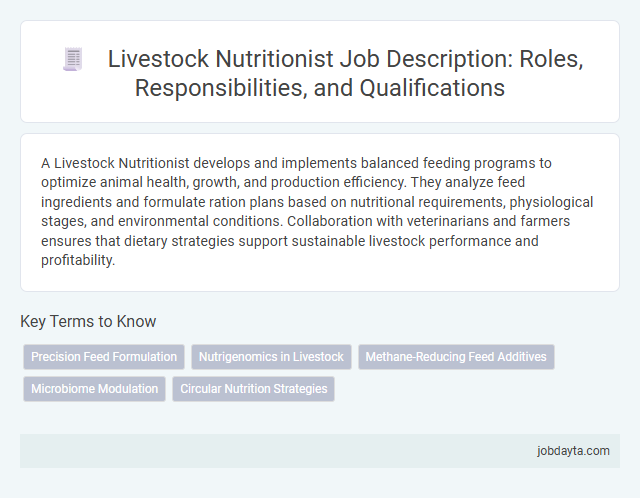 Livestock Nutritionist Job Description: Roles, Responsibilities, and Qualifications

A Livestock Nutritionist develops and implements balanced feeding programs to optimize animal health, growth, and production efficiency. They analyze feed ingredients and formulate ration plans based on nutritional requirements, physiological stages, and environmental conditions. Collaboration with veterinarians and farmers ensures that dietary strategies support sustainable livestock performance and profitability.

Key Terms to Know

Precision Feed Formulation

Nutrigenomics in Livestock

Methane-Reducing Feed Additives

Microbiome Modulation

Circular Nutrition Strategies

jobdayta.com